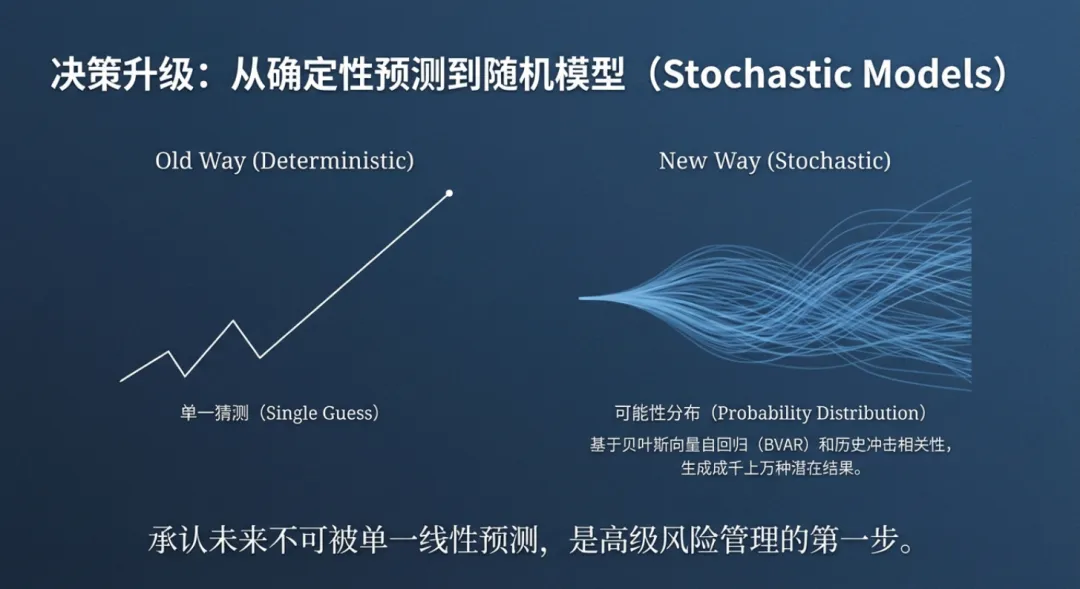 决策升级：从确定性预测到随机模型（Stochastic Models）

Old Way (Deterministic)

单一猜测（Single Guess）

New Way (Stochastic)

可能性分布（Probability Distribution）

基于贝叶斯向量自回归（BVAR）和历史冲击相关性，生成成千上万种潜在结果。

承认未来不可被单一线性预测，是高级风险管理的第一步。